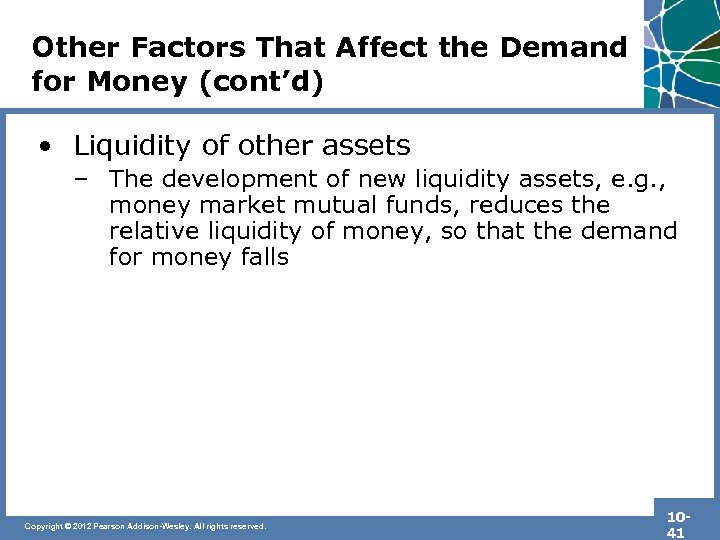 Other Factors That Affect the Demand for Money (cont'd)

• Liquidity of other assets
– The development of new liquidity assets, e.g., money market mutual funds, reduces the relative liquidity of money, so that the demand for money falls

Copyright © 2012 Pearson Addison-Wesley. All rights reserved.

10-41